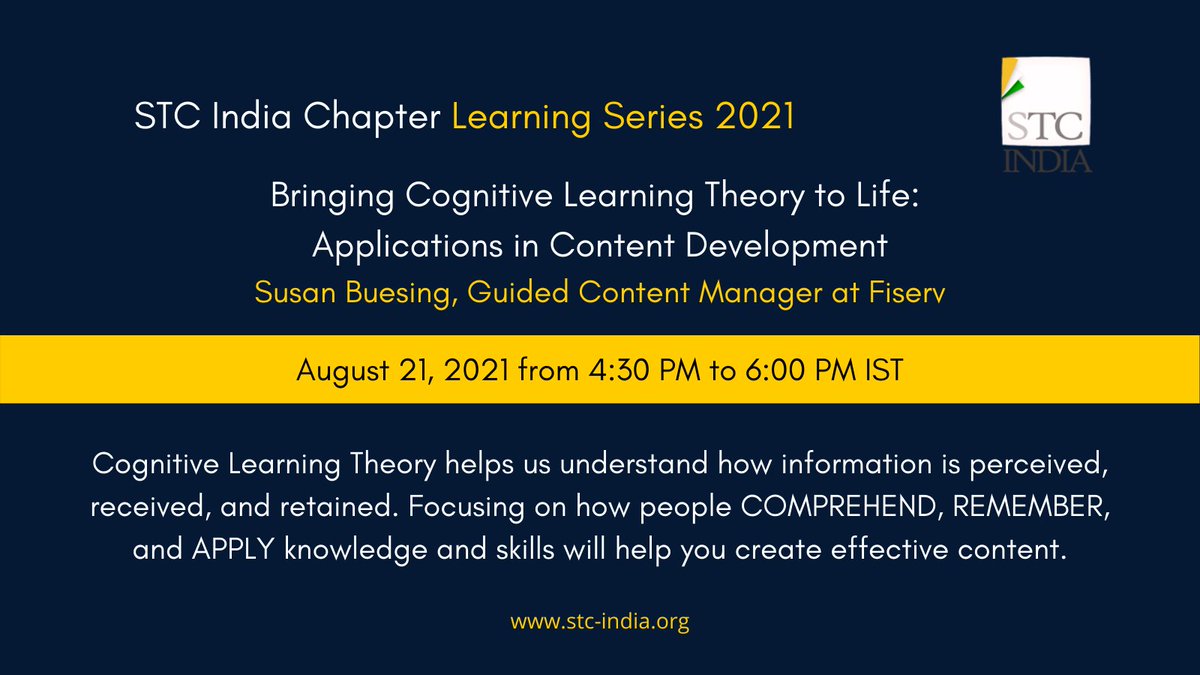 STC India Chapter Learning Series 2021

STC INDIA

Bringing Cognitive Learning Theory to Life: Applications in Content Development
Susan Buesing, Guided Content Manager at Fiserv

August 21, 2021 from 4:30 PM to 6:00 PM IST

Cognitive Learning Theory helps us understand how information is perceived, received, and retained. Focusing on how people COMPREHEND, REMEMBER, and APPLY knowledge and skills will help you create effective content.

www.stc-india.org